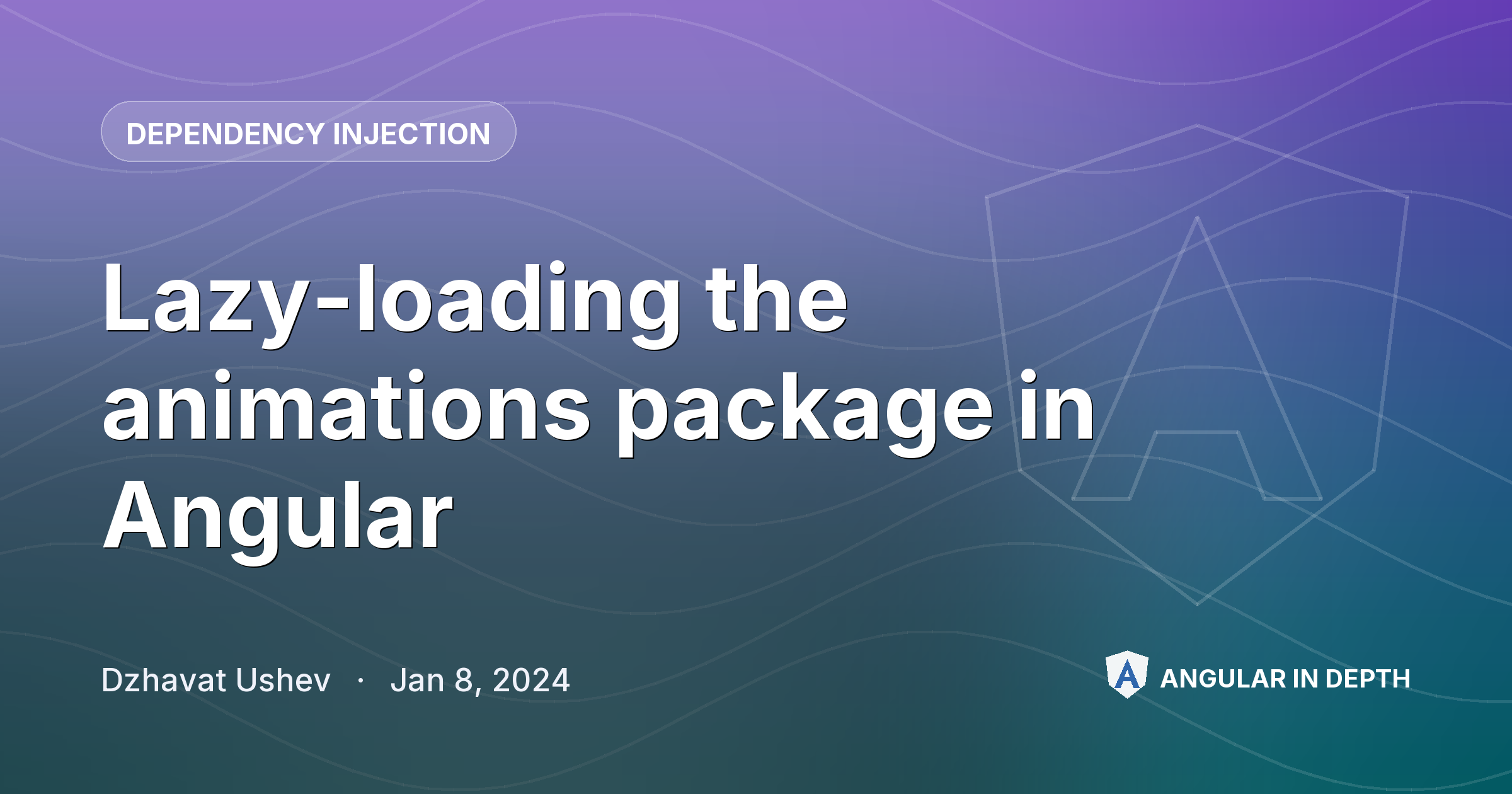 DEPENDENCY INJECTION

Lazy-loading the animations package in Angular

Dzhavat Ushev · Jan 8, 2024

ANGULAR IN DEPTH